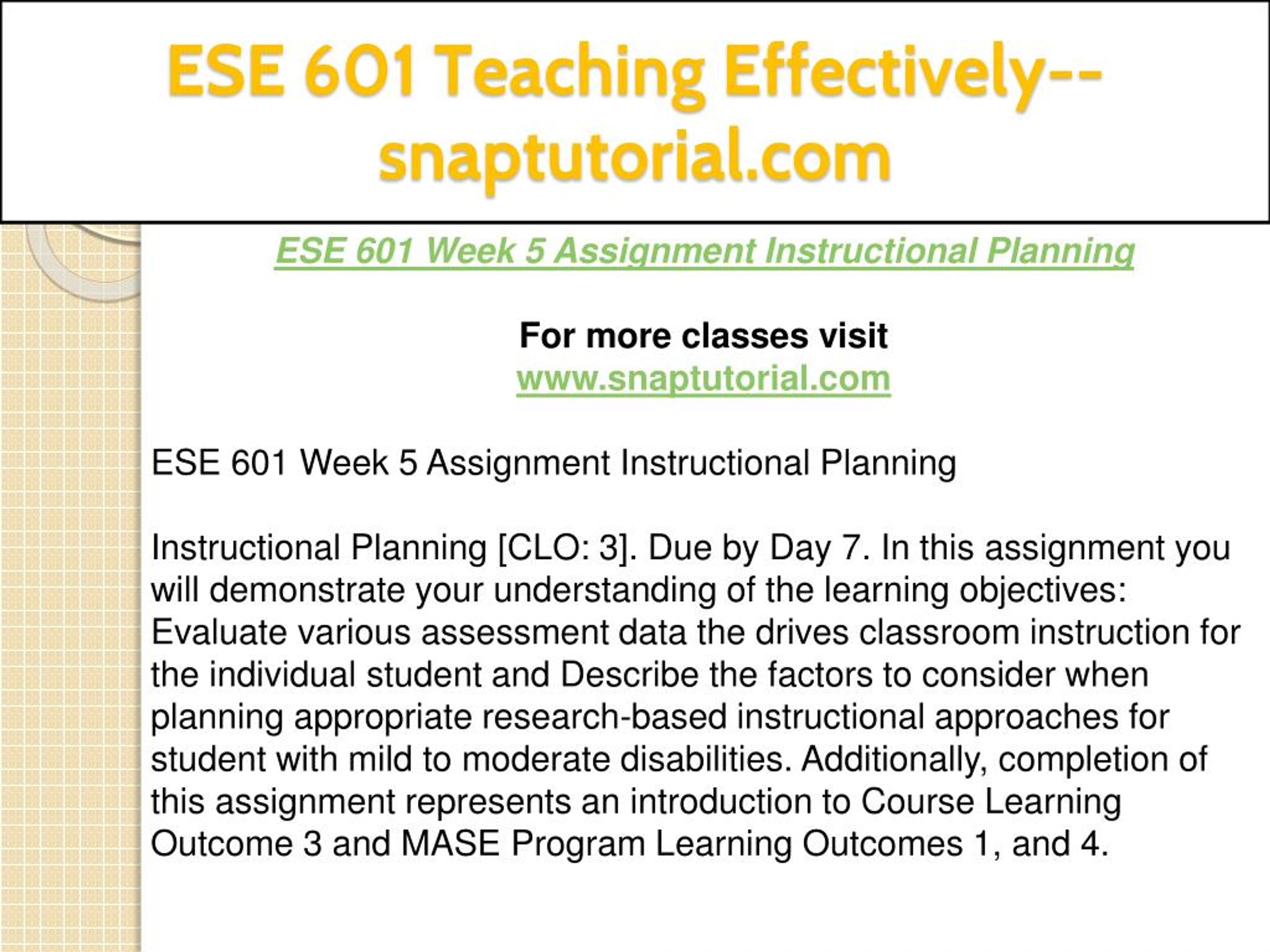 ESE 601 Teaching Effectively--snaptutorial.com

ESE 601 Week 5 Assignment Instructional Planning

For more classes visit
www.snaptutorial.com

ESE 601 Week 5 Assignment Instructional Planning

Instructional Planning [CLO: 3]. Due by Day 7. In this assignment you will demonstrate your understanding of the learning objectives: Evaluate various assessment data the drives classroom instruction for the individual student and Describe the factors to consider when planning appropriate research-based instructional approaches for student with mild to moderate disabilities. Additionally, completion of this assignment represents an introduction to Course Learning Outcome 3 and MASE Program Learning Outcomes 1, and 4.